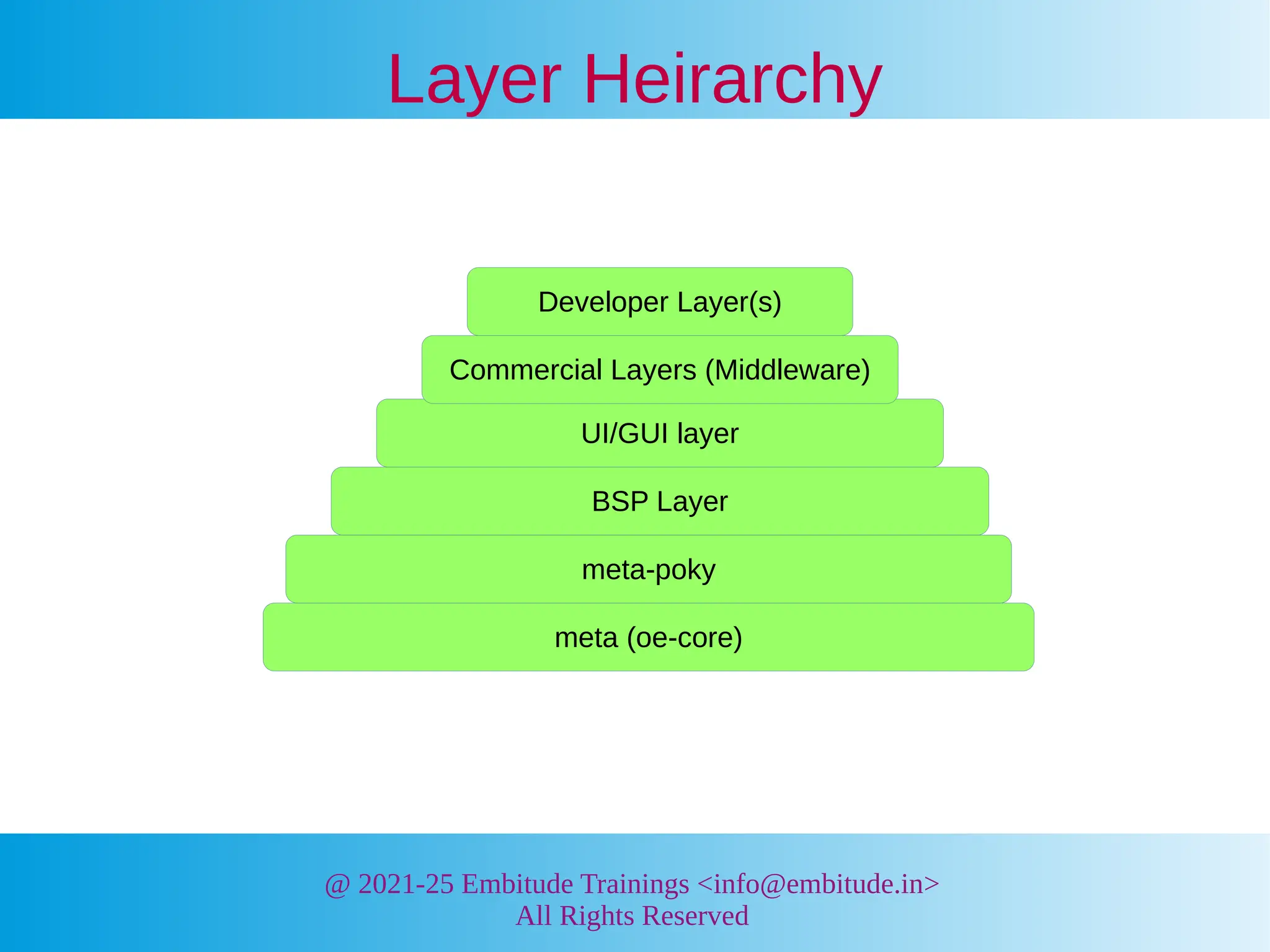 Layer Heirarchy

Developer Layer(s)

Commercial Layers (Middleware)

UI/GUI layer

BSP Layer

meta-poky

meta (oe-core)

@ 2021-25 Embitude Trainings <info@embitude.in>
All Rights Reserved